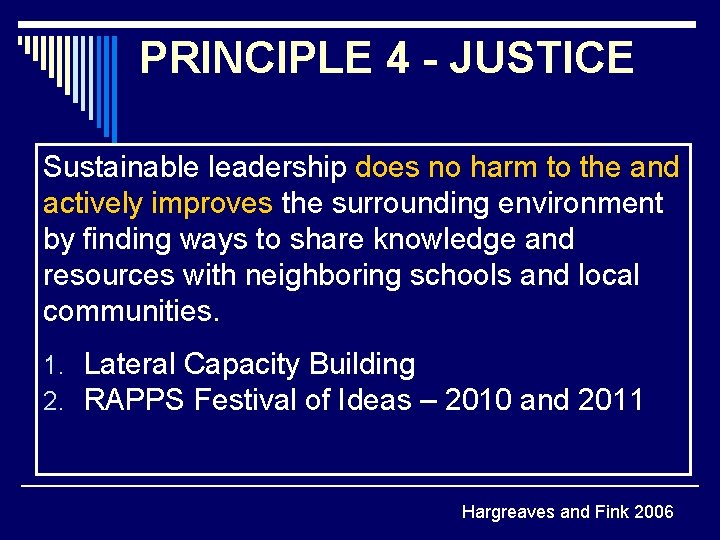 PRINCIPLE 4 - JUSTICE

Sustainable leadership does no harm to the and actively improves the surrounding environment by finding ways to share knowledge and resources with neighboring schools and local communities.

1. Lateral Capacity Building
2. RAPPS Festival of Ideas – 2010 and 2011

Hargreaves and Fink 2006